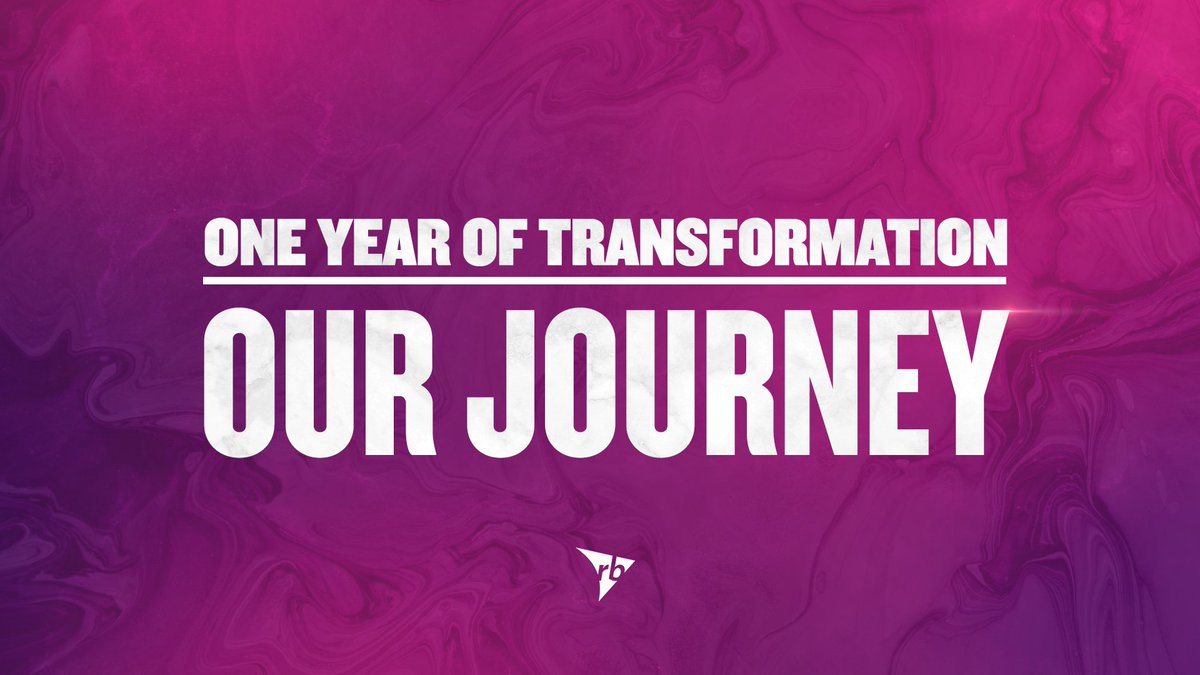 ONE YEAR OF TRANSFORMATION

OUR JOURNEY

rb